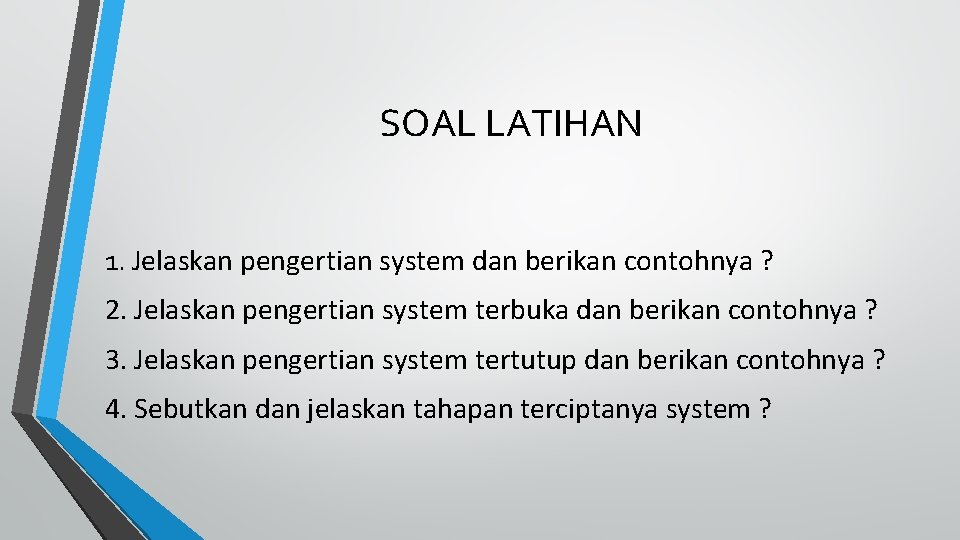 SOAL LATIHAN

1. Jelaskan pengertian system dan berikan contohnya ?

2. Jelaskan pengertian system terbuka dan berikan contohnya ?

3. Jelaskan pengertian system tertutup dan berikan contohnya ?

4. Sebutkan dan jelaskan tahapan terciptanya system ?